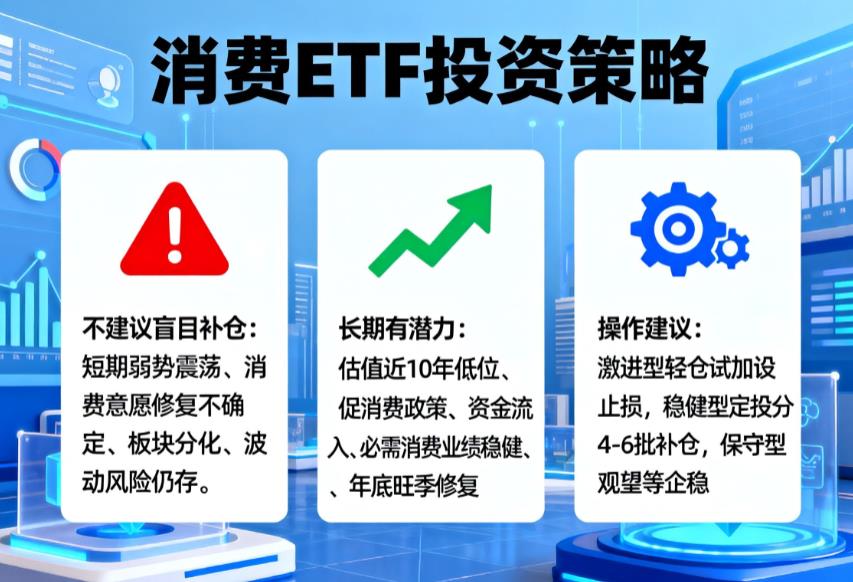 消费ETF投资策略

不建议盲目补仓：
短期弱势震荡、消费意愿修复不确定、板块分化、波动风险仍存。

长期有潜力：
估值近10年低位、促消费政策、资金流入、必需消费业绩稳健、、年底旺季修复

操作建议：
激进型轻仓试加设止损，稳健型定投分4-6批补仓，保守型观望等企稳